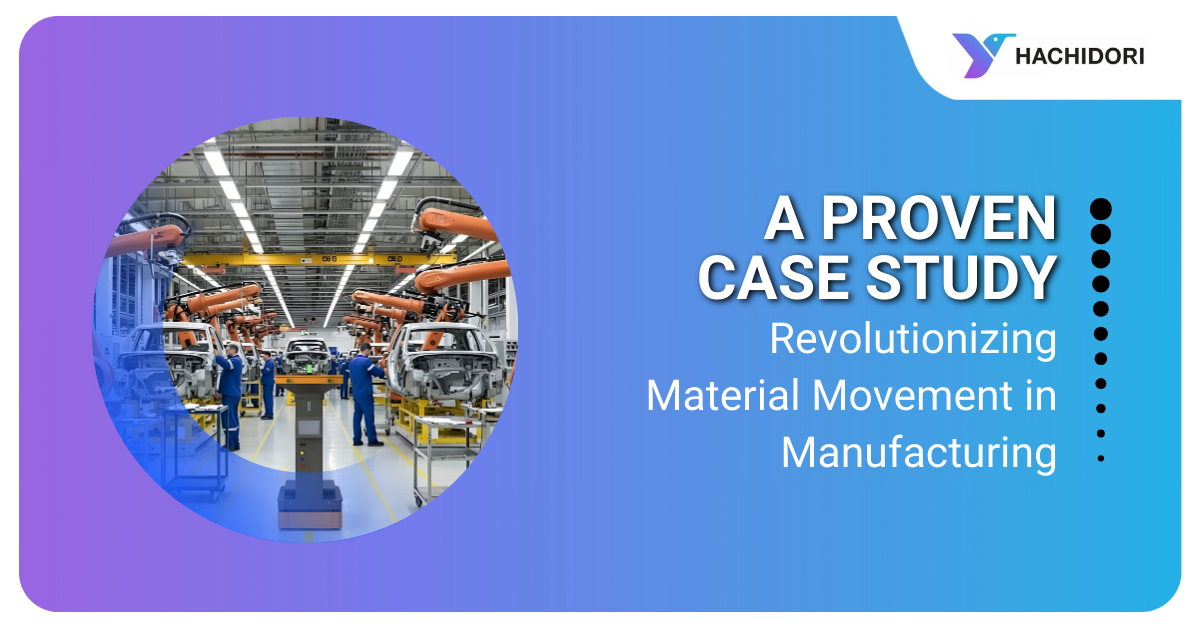 HACHIDORI

A PROVEN CASE STUDY

Revolutionizing Material Movement in Manufacturing